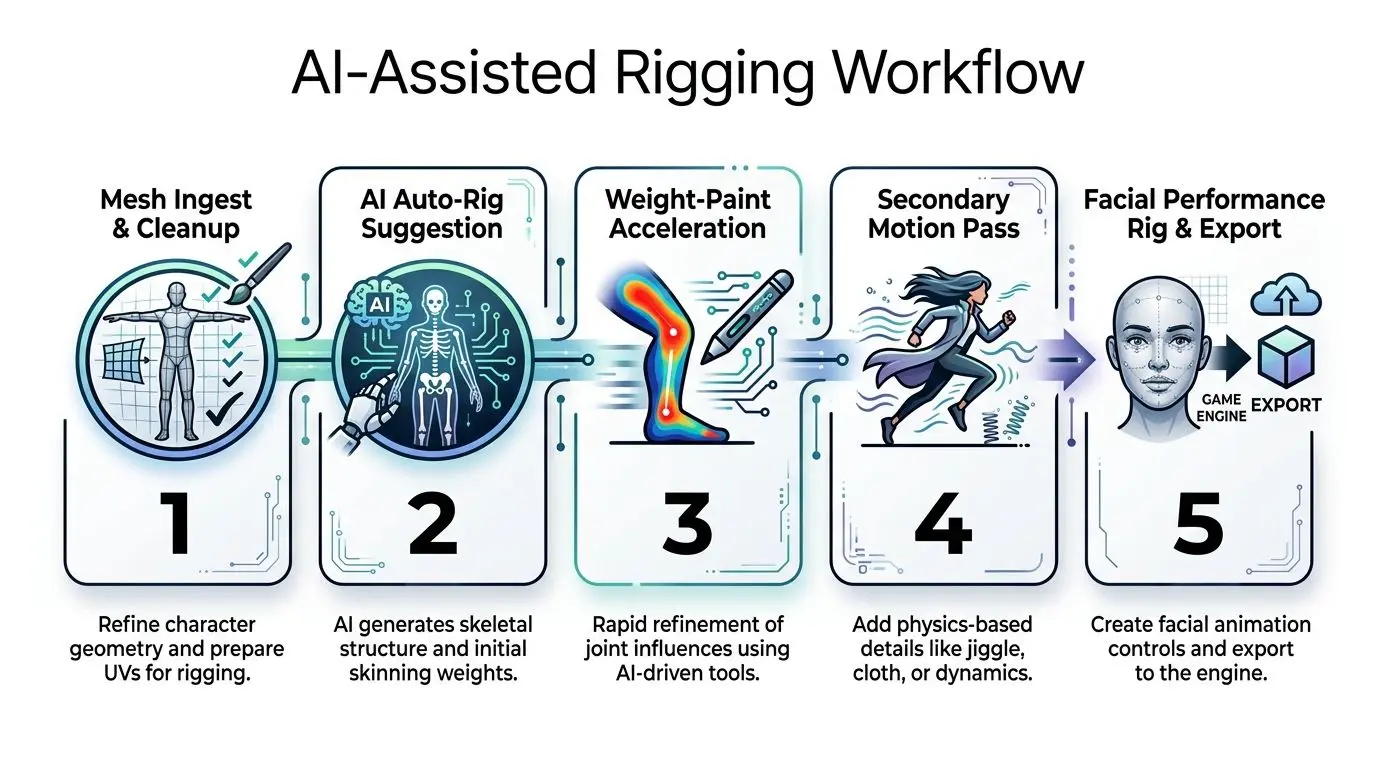 AI-Assisted Rigging Workflow

Mesh Ingest & Cleanup

1

Refine character geometry and prepare UVs for rigging.

AI Auto-Rig Suggestion

AI

2

AI generates skeletal structure and initial skinning weights.

Weight-Paint Acceleration

3

Rapid refinement of joint influences using AI-driven tools.

Secondary Motion Pass

4

Add physics-based details like jiggle, cloth, or dynamics.

Facial Performance Rig & Export

GAME ENGINE

EXPORT

5

Create facial animation controls and export to the engine.